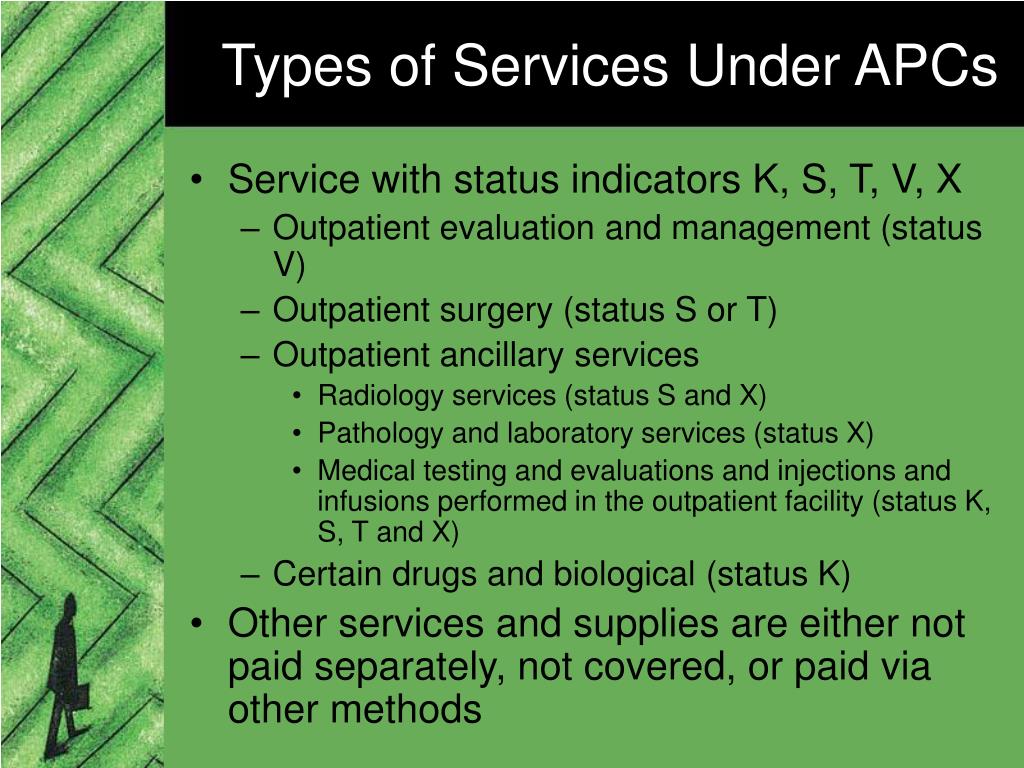 Types of Services Under APCs

• Service with status indicators K, S, T, V, X
– Outpatient evaluation and management (status V)
– Outpatient surgery (status S or T)
– Outpatient ancillary services
• Radiology services (status S and X)
• Pathology and laboratory services (status X)
• Medical testing and evaluations and injections and infusions performed in the outpatient facility (status K, S, T and X)
– Certain drugs and biological (status K)
• Other services and supplies are either not paid separately, not covered, or paid via other methods